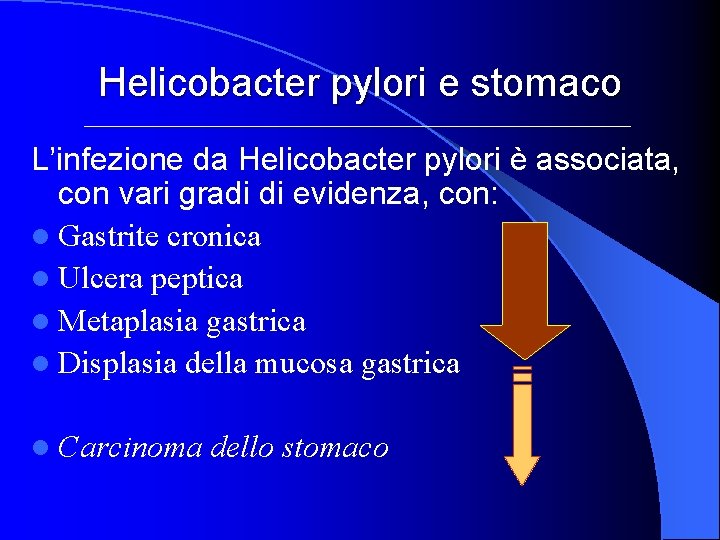 Helicobacter pylori e stomaco

L’infezione da Helicobacter pylori è associata, con vari gradi di evidenza, con:

- Gastrite cronica
- Ulcera peptica
- Metaplasia gastrica
- Displasia della mucosa gastrica

- Carcinoma dello stomaco